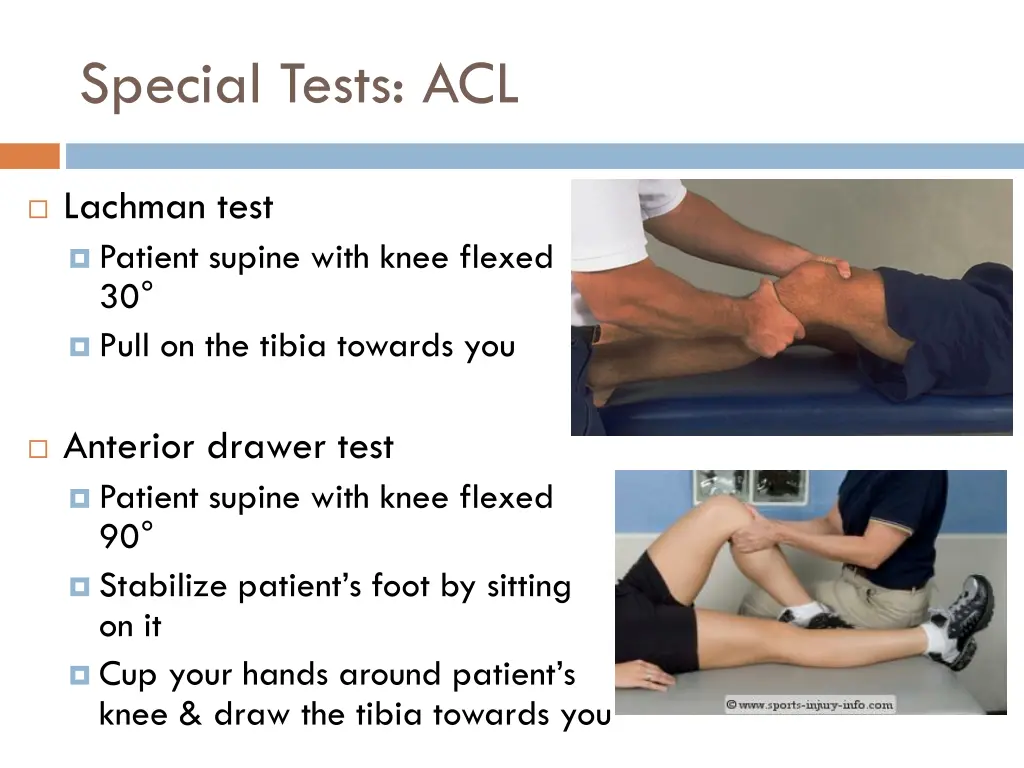 Special Tests: ACL

Lachman test

Patient supine with knee flexed 30°

Pull on the tibia towards you

Anterior drawer test

Patient supine with knee flexed 90°

Stabilize patient's foot by sitting on it

Cup your hands around patient's knee & draw the tibia towards you

© www.sports-injury-info.com